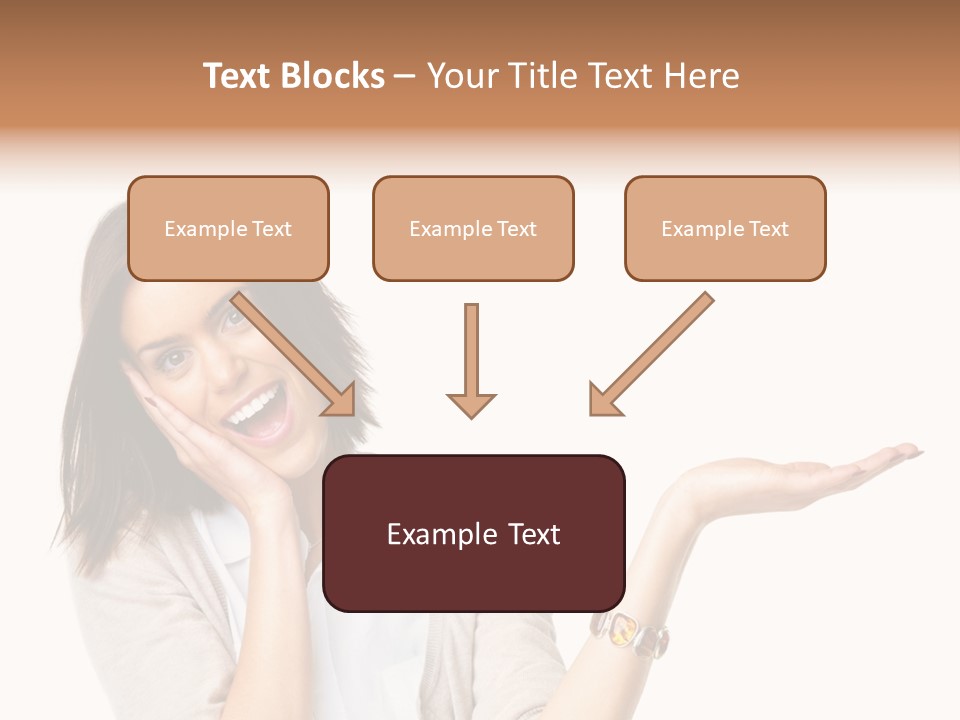 Text Blocks – Your Title Text Here

Example Text

Example Text

Example Text

Example Text